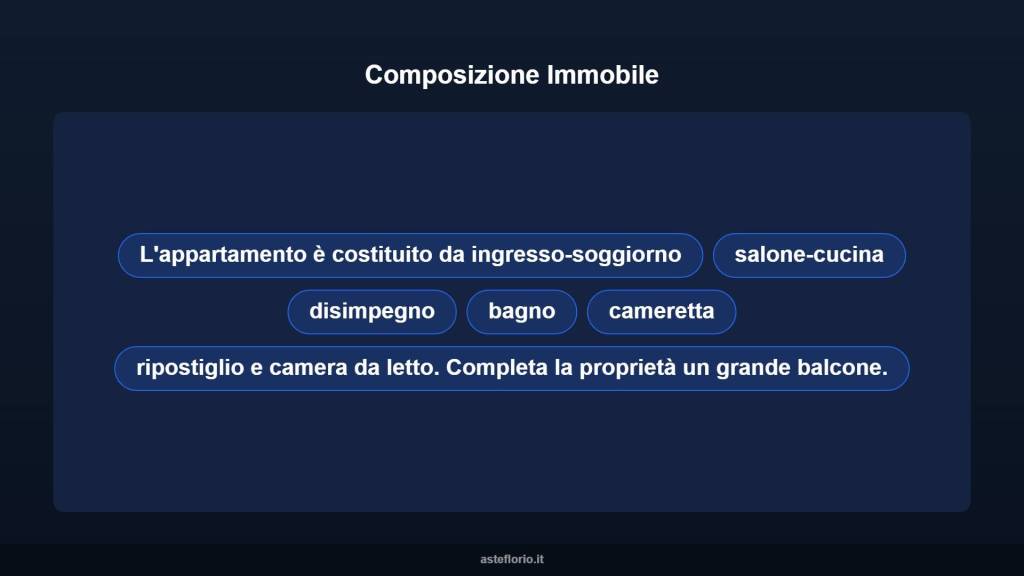 Composizione Immobile

L'appartamento è costituito da ingresso-soggiorno

salone-cucina

disimpegno

bagno

cameretta

ripostiglio e camera da letto. Completa la proprietà un grande balcone.

asteflorio.it